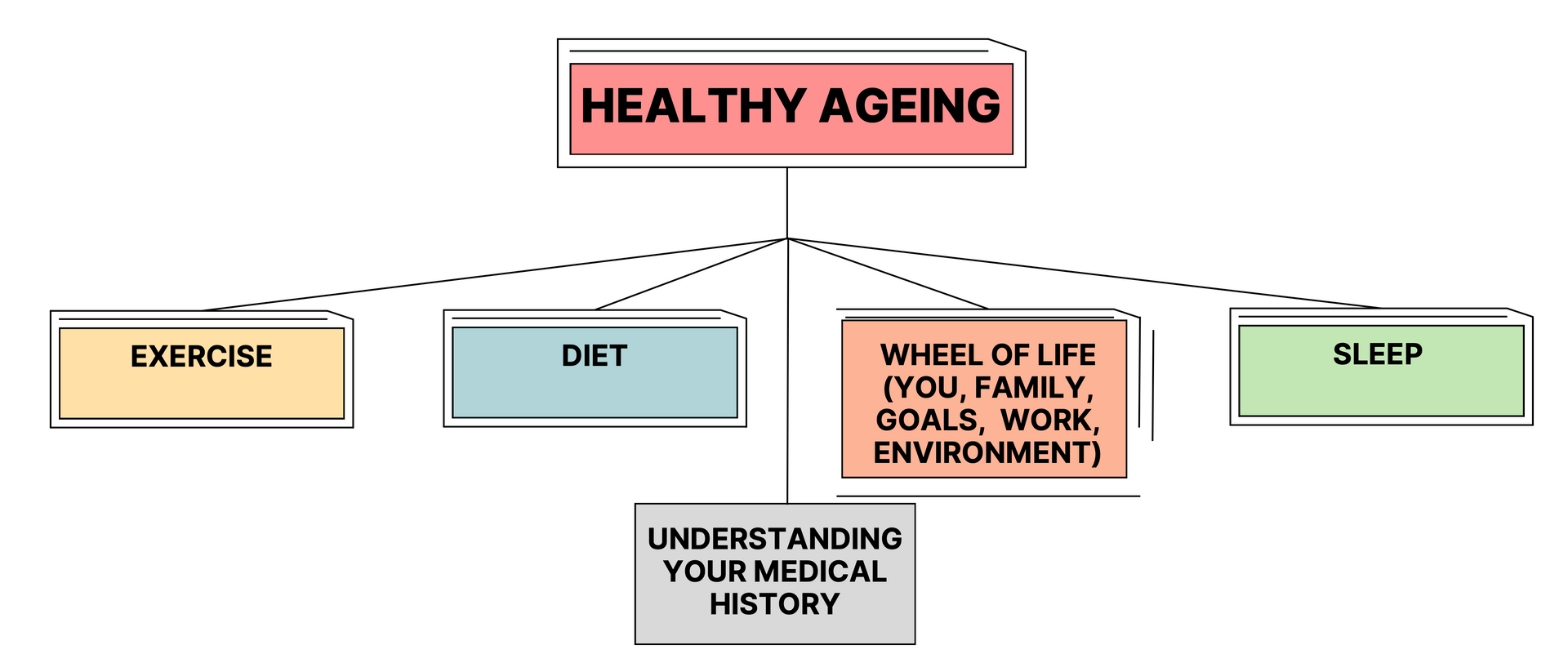 HEALTHY AGEING

EXERCISE

DIET

WHEEL OF LIFE (YOU, FAMILY, GOALS, WORK, ENVIRONMENT)

SLEEP

UNDERSTANDING YOUR MEDICAL HISTORY